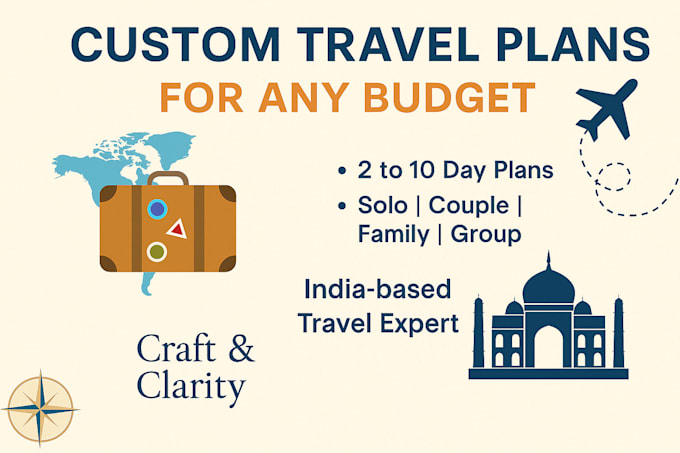 CUSTOM TRAVEL PLANS
FOR ANY BUDGET

• 2 to 10 Day Plans
• Solo | Couple | Family | Group

India-based Travel Expert

Craft & Clarity